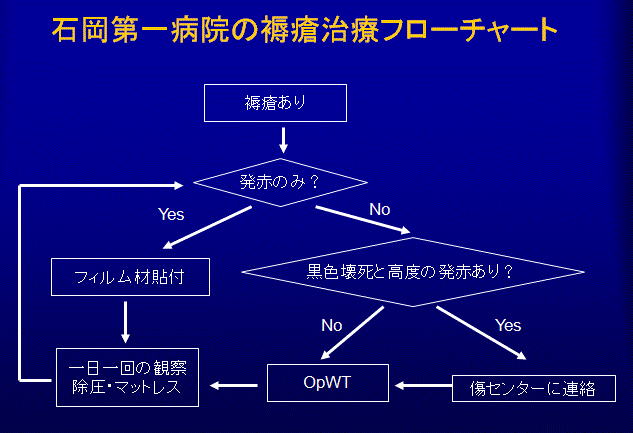 石岡第一病院の褥瘡治療フローチャート

褥瘡あり

発赤のみ？

Yes

No

フィルム材貼付

黒色壊死と高度の発赤あり？

No

Yes

一日一回の観察
除圧・マットレス

OpWT

傷センターに連絡